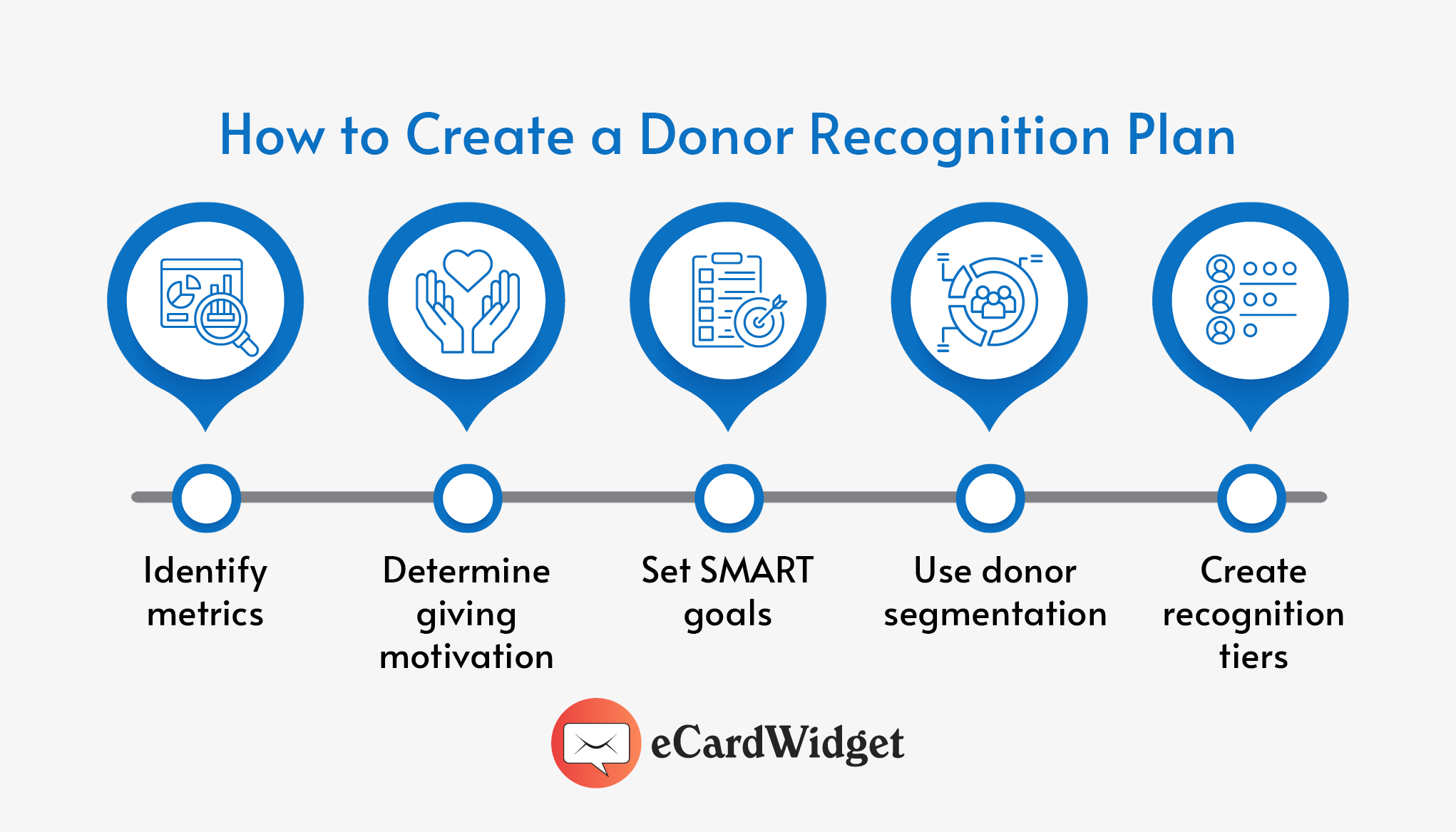 How to Create a Donor Recognition Plan

Identify metrics

Determine giving motivation

Set SMART goals

Use donor segmentation

Create recognition tiers

eCardWidget